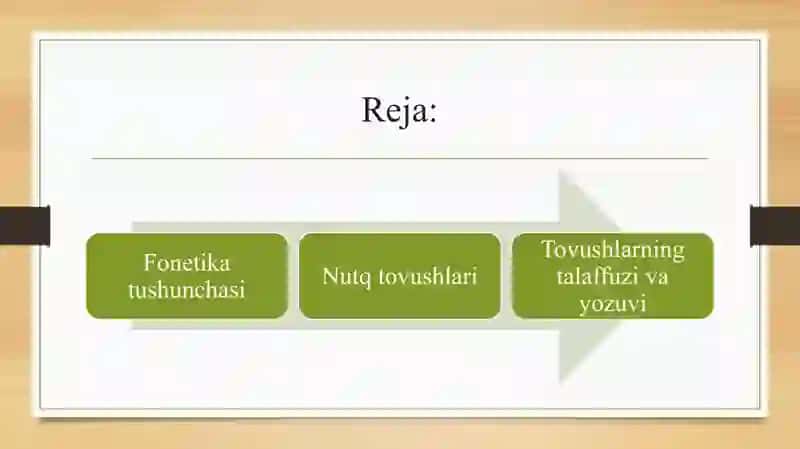 Reja:

Fonetika tushunchasi

Nutq tovushlari

Tovushlarning talaffuzi va yozuvi